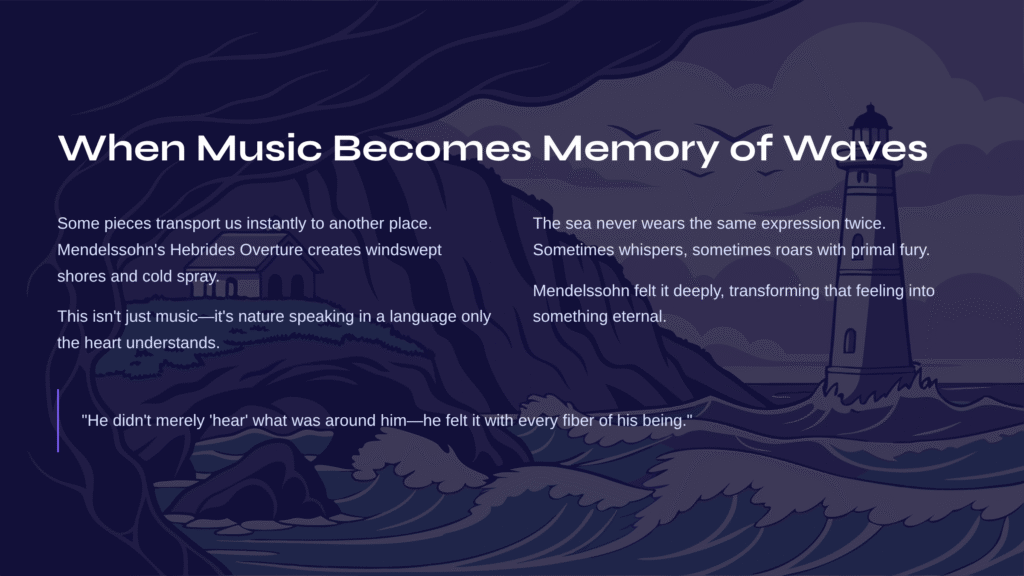 When Music Becomes Memory of Waves

Some pieces transport us instantly to another place. Mendelssohn's Hebrides Overture creates windswept shores and cold spray.

This isn't just music—it's nature speaking in a language only the heart understands.

The sea never wears the same expression twice. Sometimes whispers, sometimes roars with primal fury.

Mendelssohn felt it deeply, transforming that feeling into something eternal.

"He didn't merely 'hear' what was around him—he felt it with every fiber of his being."